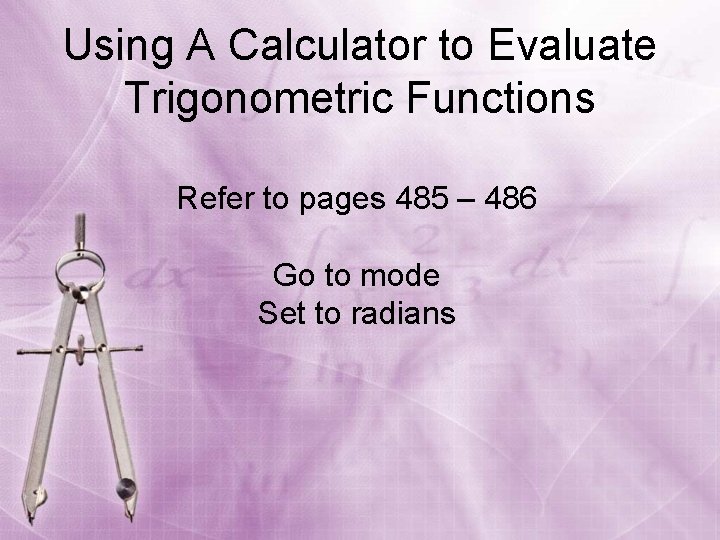 Using A Calculator to Evaluate Trigonometric Functions

Refer to pages 485 – 486

Go to mode
Set to radians